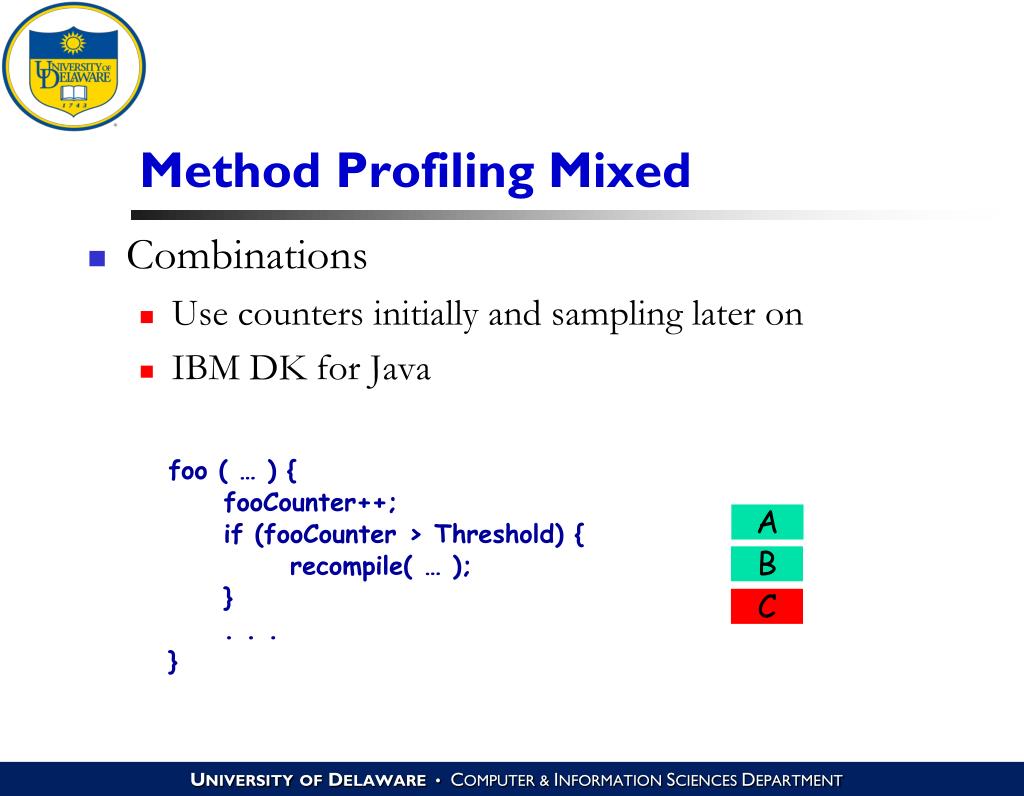 UNIVERSITY OF DELAWARE 1743

Method Profiling Mixed

Combinations
Use counters initially and sampling later on
IBM DK for Java

foo ( … ) {
fooCounter++;
if (fooCounter > Threshold) {
recompile( … );
}
. . .
}

A
B
C

UNIVERSITY OF DELAWARE • COMPUTER & INFORMATION SCIENCES DEPARTMENT